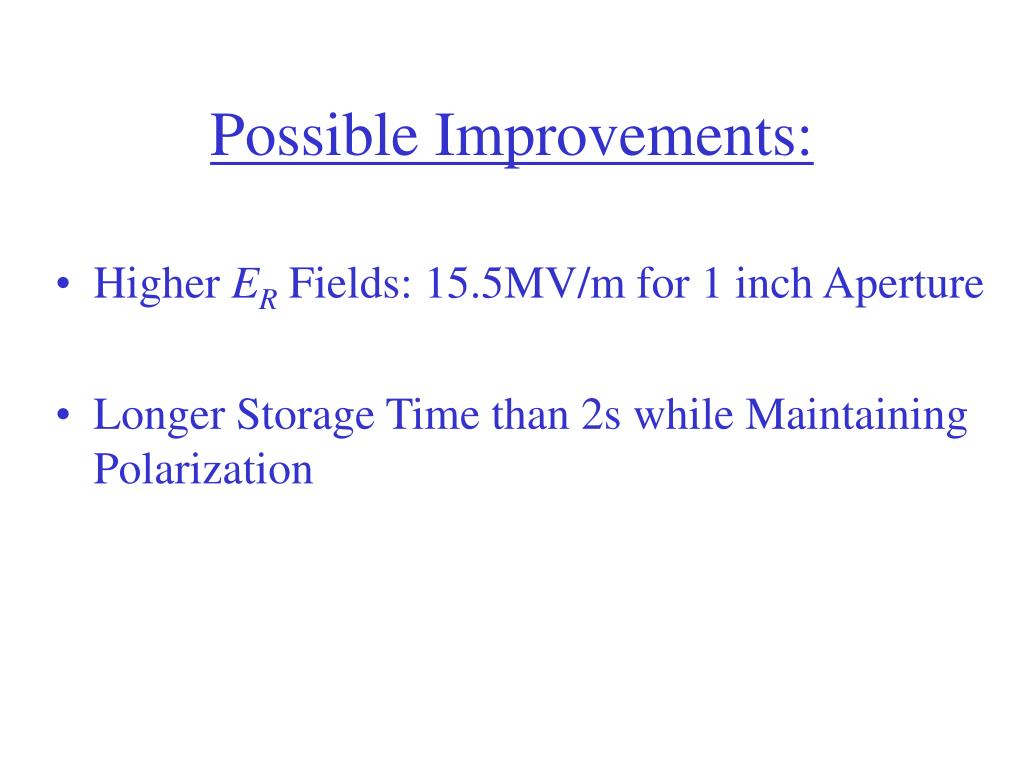 Possible Improvements:

• Higher $E_R$ Fields: 15.5MV/m for 1 inch Aperture

• Longer Storage Time than 2s while Maintaining Polarization